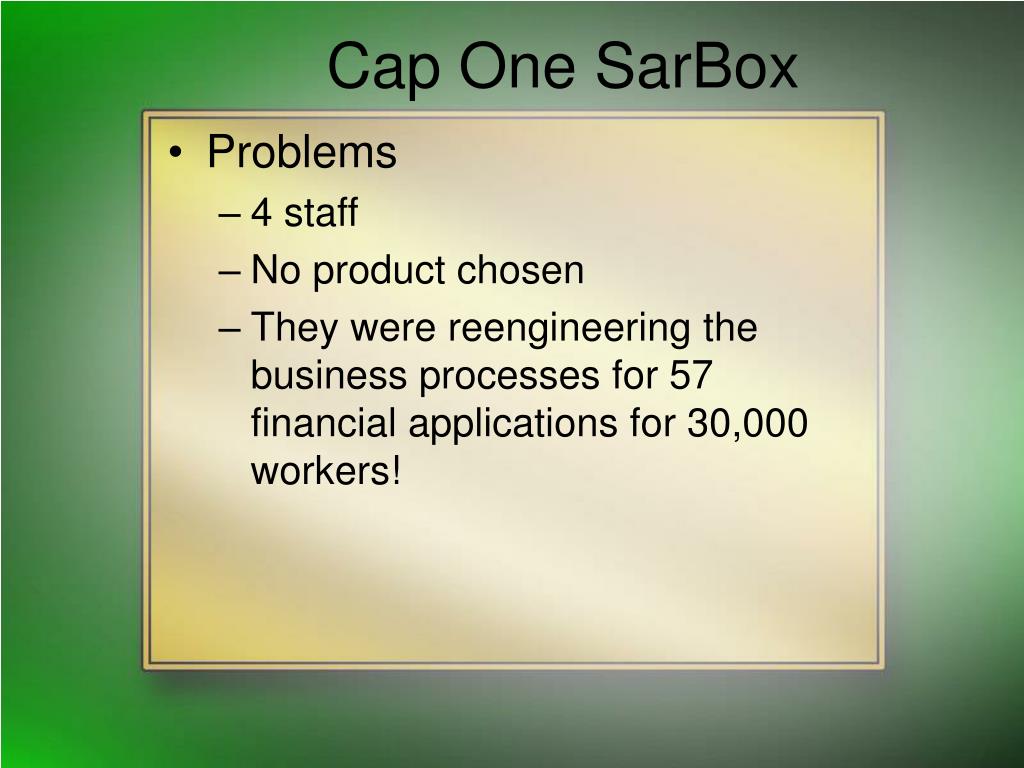 Cap One SarBox

• Problems
– 4 staff
– No product chosen
– They were reengineering the business processes for 57 financial applications for 30,000 workers!